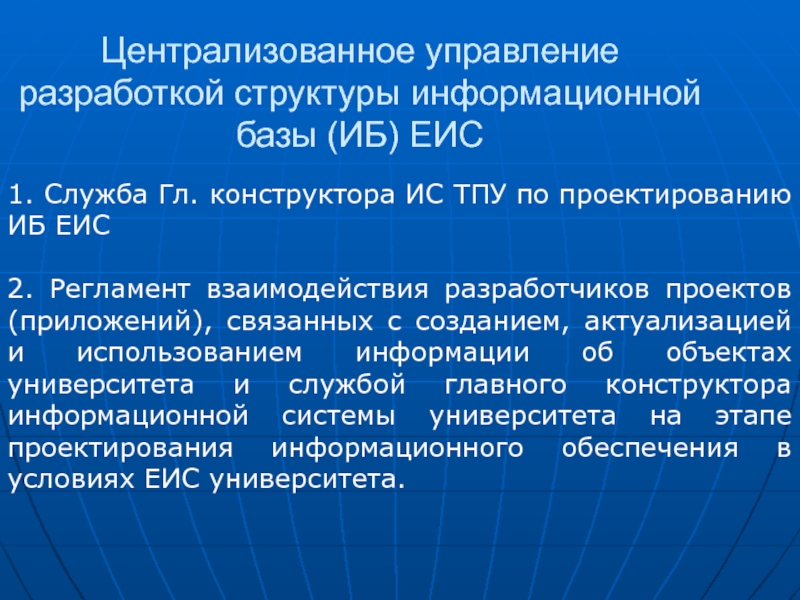 Централизованное управление разработкой структуры информационной базы (ИБ) ЕИС

1. Служба Гл. конструктора ИС ТПУ по проектированию ИБ ЕИС

2. Регламент взаимодействия разработчиков проектов (приложений), связанных с созданием, актуализацией и использованием информации об объектах университета и службой главного конструктора информационной системы университета на этапе проектирования информационного обеспечения в условиях ЕИС университета.